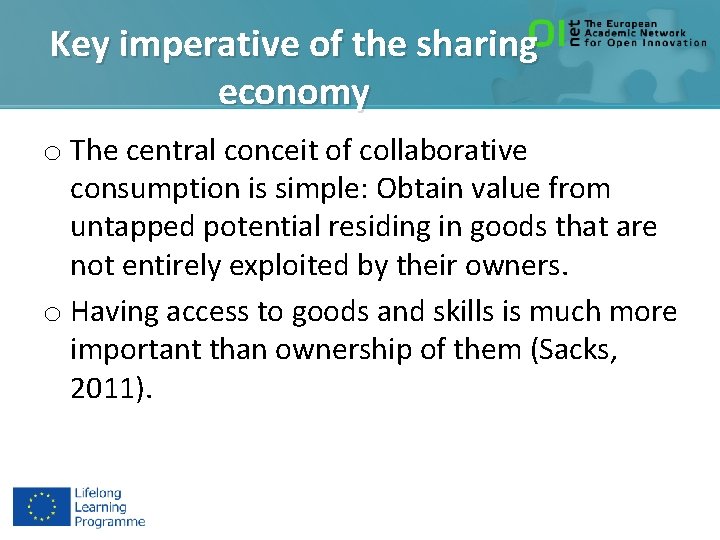 Key imperative of the sharing economy

OI net The European Academic Network for Open Innovation

o The central conceit of collaborative consumption is simple: Obtain value from untapped potential residing in goods that are not entirely exploited by their owners.

o Having access to goods and skills is much more important than ownership of them (Sacks, 2011).

Lifelong Learning Programme